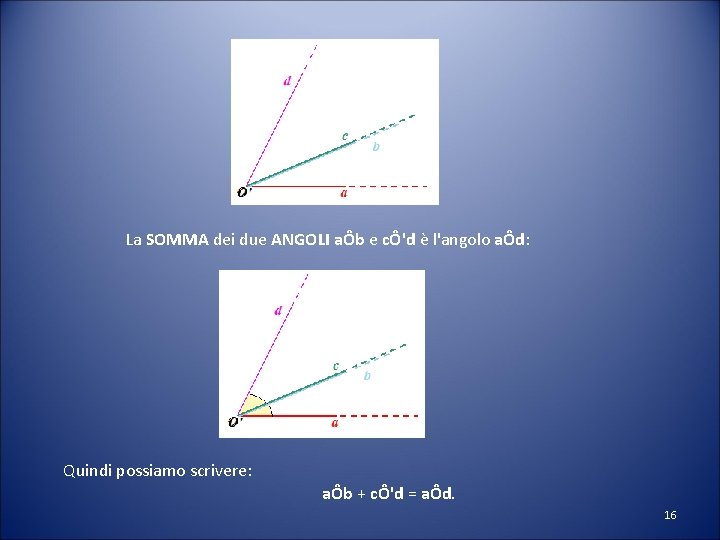 d
c
b
O'
a

La SOMMA dei due ANGOLI aÔb e cÔ'd è l'angolo aÔd:

d
c
b
O'
a

Quindi possiamo scrivere:

aÔb + cÔ'd = aÔd.

16